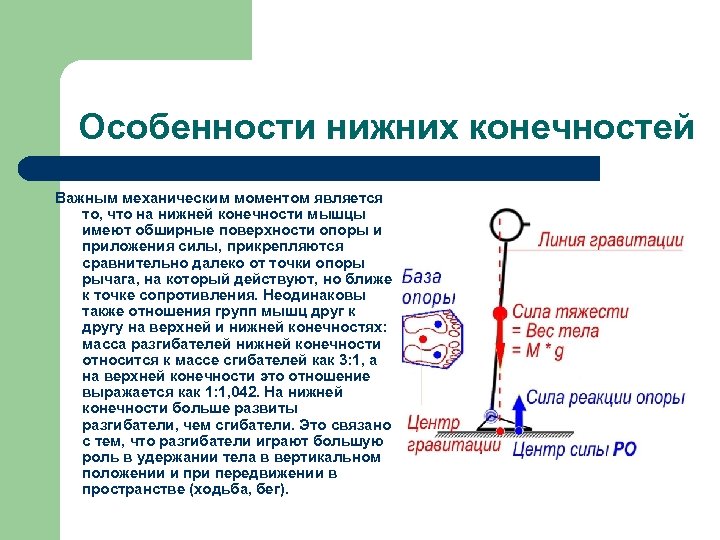 Особенности нижних конечностей

Важным механическим моментом является то, что на нижней конечности мышцы имеют обширные поверхности опоры и приложения силы, прикрепляются сравнительно далеко от точки опоры рычага, на который действуют, но ближе к точке сопротивления. Неодинаковы также отношения групп мышц друг к другу на верхней и нижней конечностях: масса разгибателей нижней конечности относится к массе сгибателей как 3:1, а на верхней конечности это отношение выражается как 1:1,042. На нижней конечности больше развиты разгибатели, чем сгибатели. Это связано с тем, что разгибатели играют большую роль в удержании тела в вертикальном положении и при передвижении в пространстве (ходьба, бег).

Линия гравитации
База опоры
Сила тяжести
= Вес тела
= M * g
Сила реакции опоры
Центр гравитации
Центр силы РО